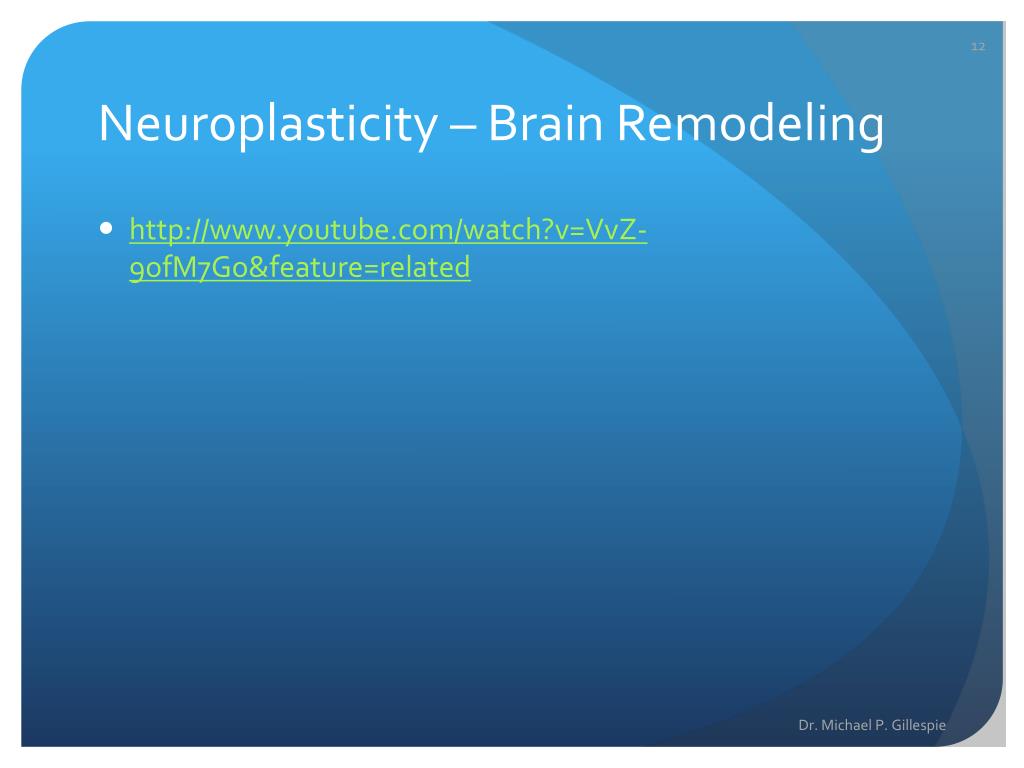 12

Neuroplasticity – Brain Remodeling

• http://www.youtube.com/watch?v=VvZ-90fM7G0&feature=related

Dr. Michael P. Gillespie